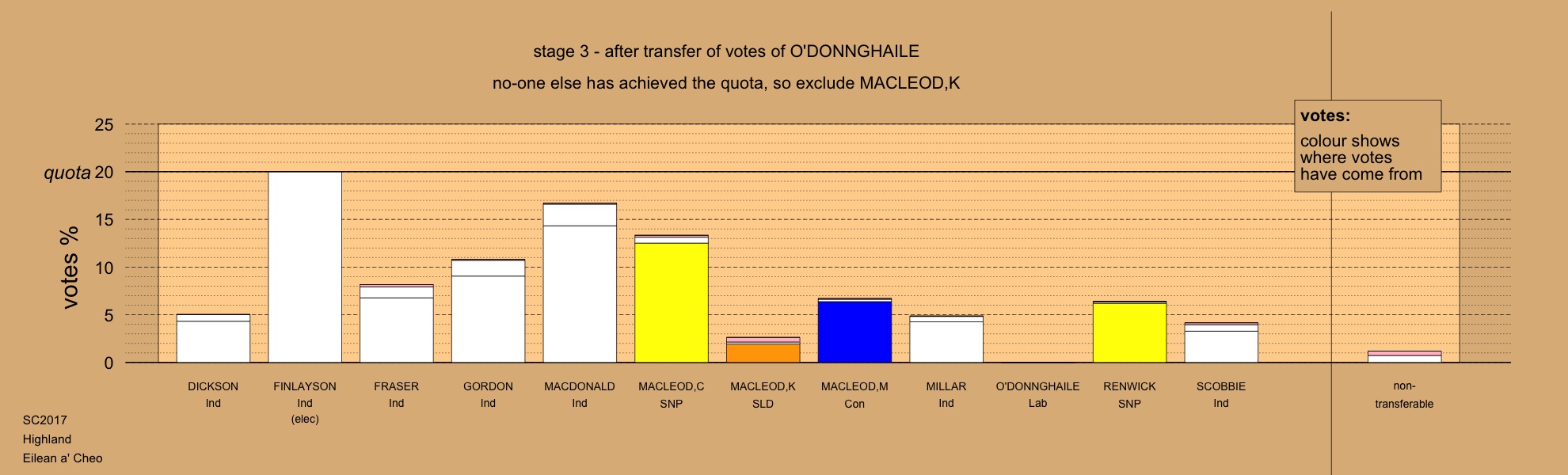 stage 3 - after transfer of votes of O'DONNGHAILE

no-one else has achieved the quota, so exclude MACLEOD,K

votes:

colour shows where votes have come from

votes %

25

quota 20

15

10

5

0

DICKSON
Ind

FINLAYSON
Ind
(elec)

FRASER
Ind

GORDON
Ind

MACDONALD
Ind

MACLEOD,C
SNP

MACLEOD,K
SLD

MACLEOD,M
Con

MILLAR
Ind

O'DONNGHAILE
Lab

RENWICK
SNP

SCOBBIE
Ind

non-transferable

SC2017
Highland
Eilean a' Cheo